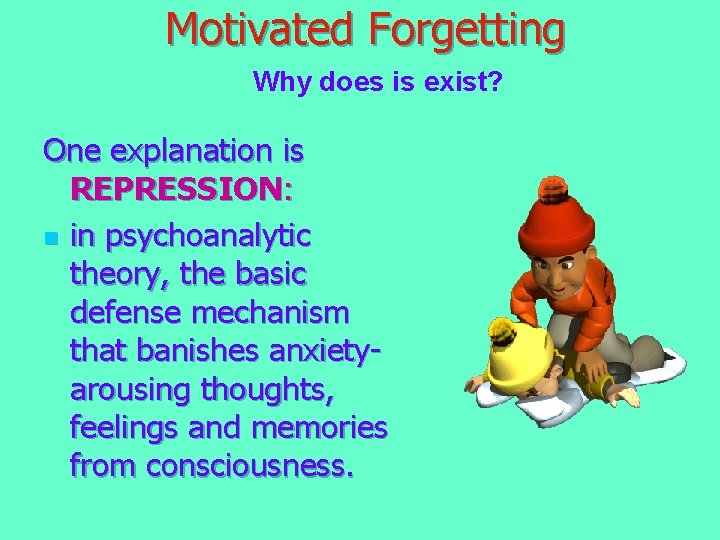 Motivated Forgetting

Why does is exist?

One explanation is REPRESSION:

• in psychoanalytic theory, the basic defense mechanism that banishes anxiety-arousing thoughts, feelings and memories from consciousness.